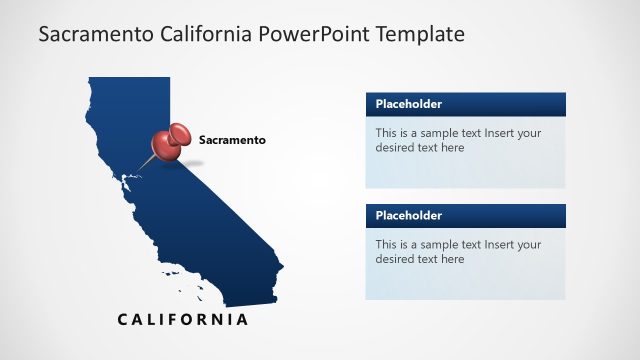 Sacramento California PowerPoint Template

Sacramento

CALIFORNIA

Placeholder

This is a sample text Insert your desired text here

Placeholder

This is a sample text Insert your desired text here